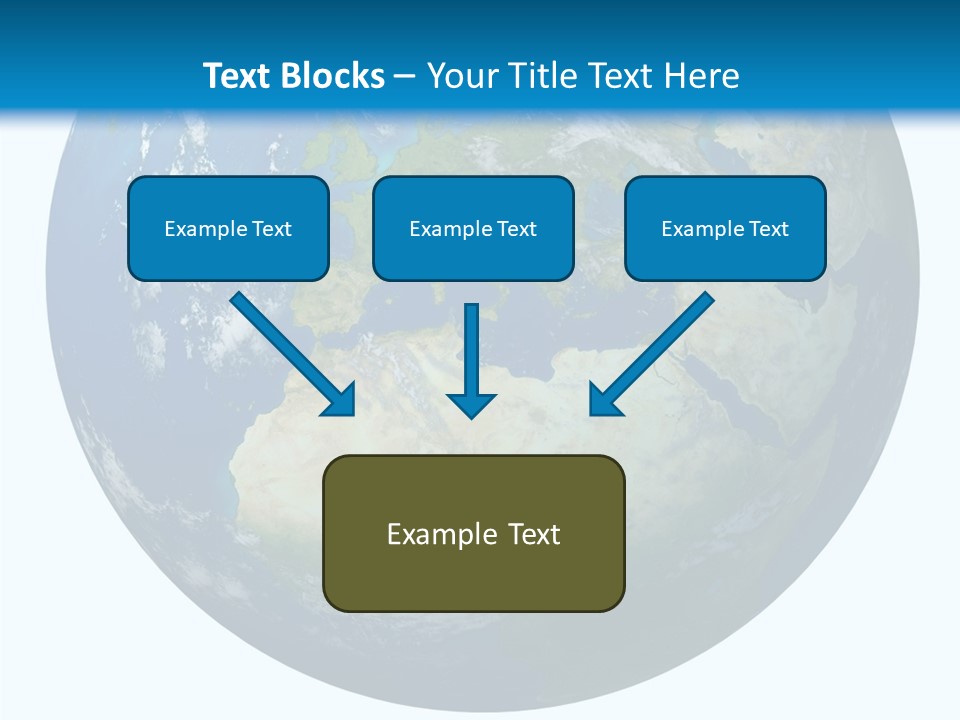 Text Blocks – Your Title Text Here

Example Text

Example Text

Example Text

Example Text